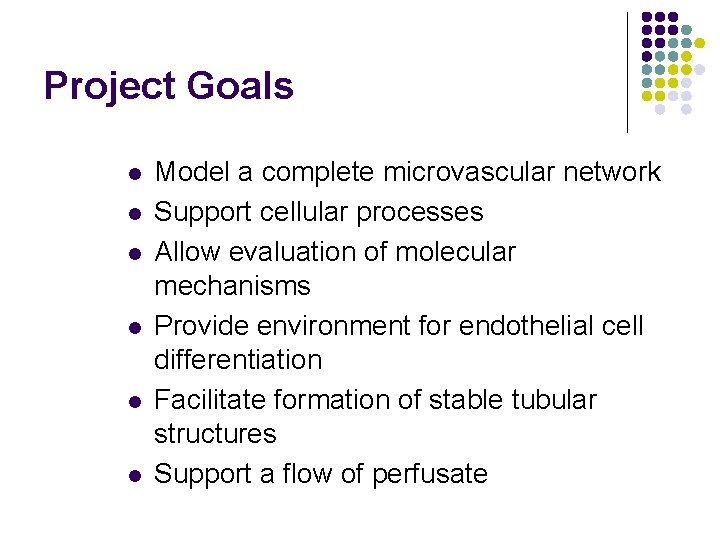 Project Goals

- Model a complete microvascular network
- Support cellular processes
- Allow evaluation of molecular mechanisms
- Provide environment for endothelial cell differentiation
- Facilitate formation of stable tubular structures
- Support a flow of perfusate